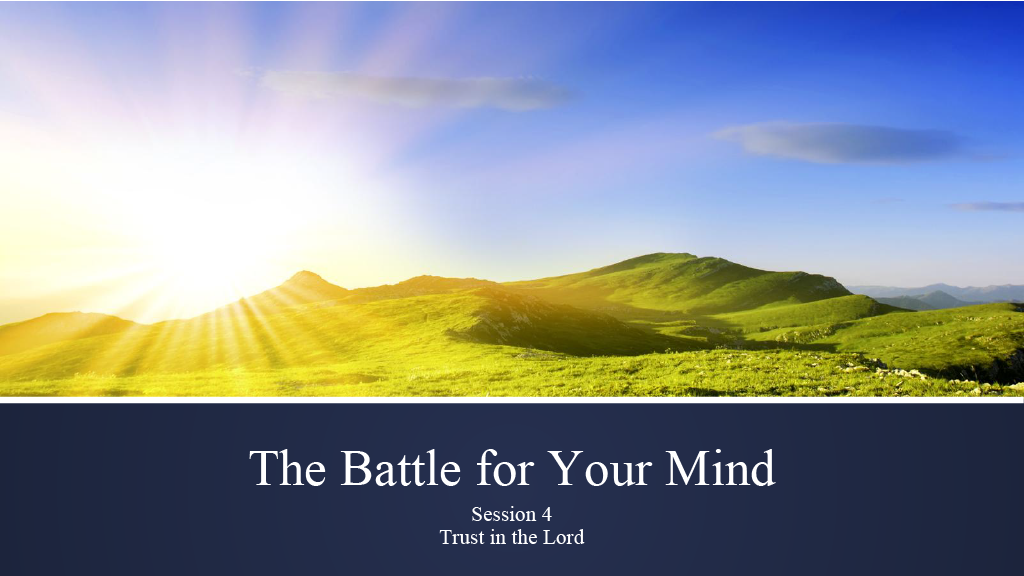 The Battle for Your Mind

Session 4
Trust in the Lord